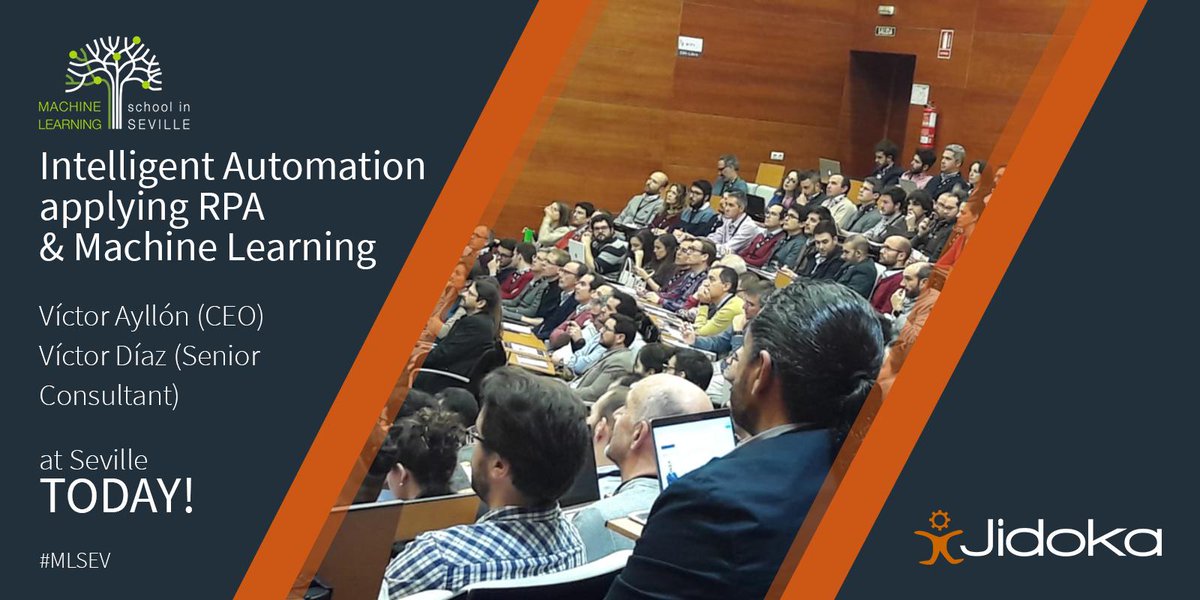 MACHINE LEARNING school in SEVILLE

Intelligent Automation applying RPA & Machine Learning

Víctor Ayllón (CEO)
Víctor Díaz (Senior Consultant)

at Seville
TODAY!

#MLSEV

Jidoka